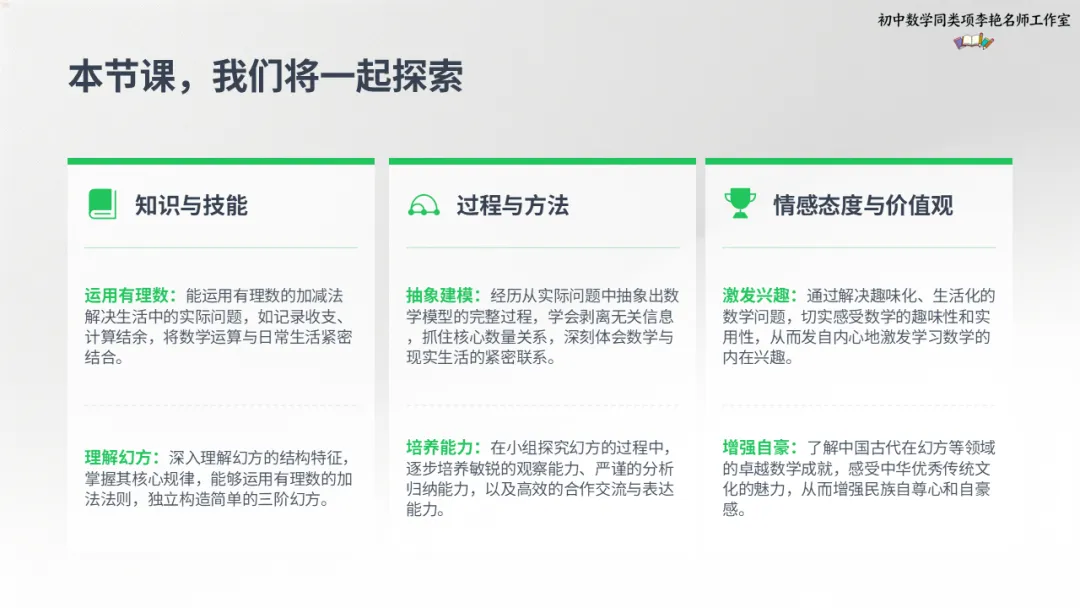 初中数学同类项李艳名师工作室

本节课，我们将一起探索

知识与技能

运用有理数：能运用有理数的加减法解决生活中的实际问题，如记录收支、计算结余，将数学运算与日常生活紧密结合。

理解幻方：深入理解幻方的结构特征，掌握其核心规律，能够运用有理数的加法法则，独立构造简单的三阶幻方。

过程与方法

抽象建模：经历从实际问题中抽象出数学模型的完整过程，学会剥离无关信息，抓住核心数量关系，深刻体会数学与现实生活的紧密联系。

培养能力：在小组探究幻方的过程中，逐步培养敏锐的观察能力、严谨的分析归纳能力，以及高效的合作交流与表达能力。

情感态度与价值观

激发兴趣：通过解决趣味化、生活化的数学问题，切实感受数学的趣味性和实用性，从而发自内心地激发学习数学的内在兴趣。

增强自豪：了解中国古代在幻方等领域的卓越数学成就，感受中华优秀传统文化的魅力，从而增强民族自尊心和自豪感。